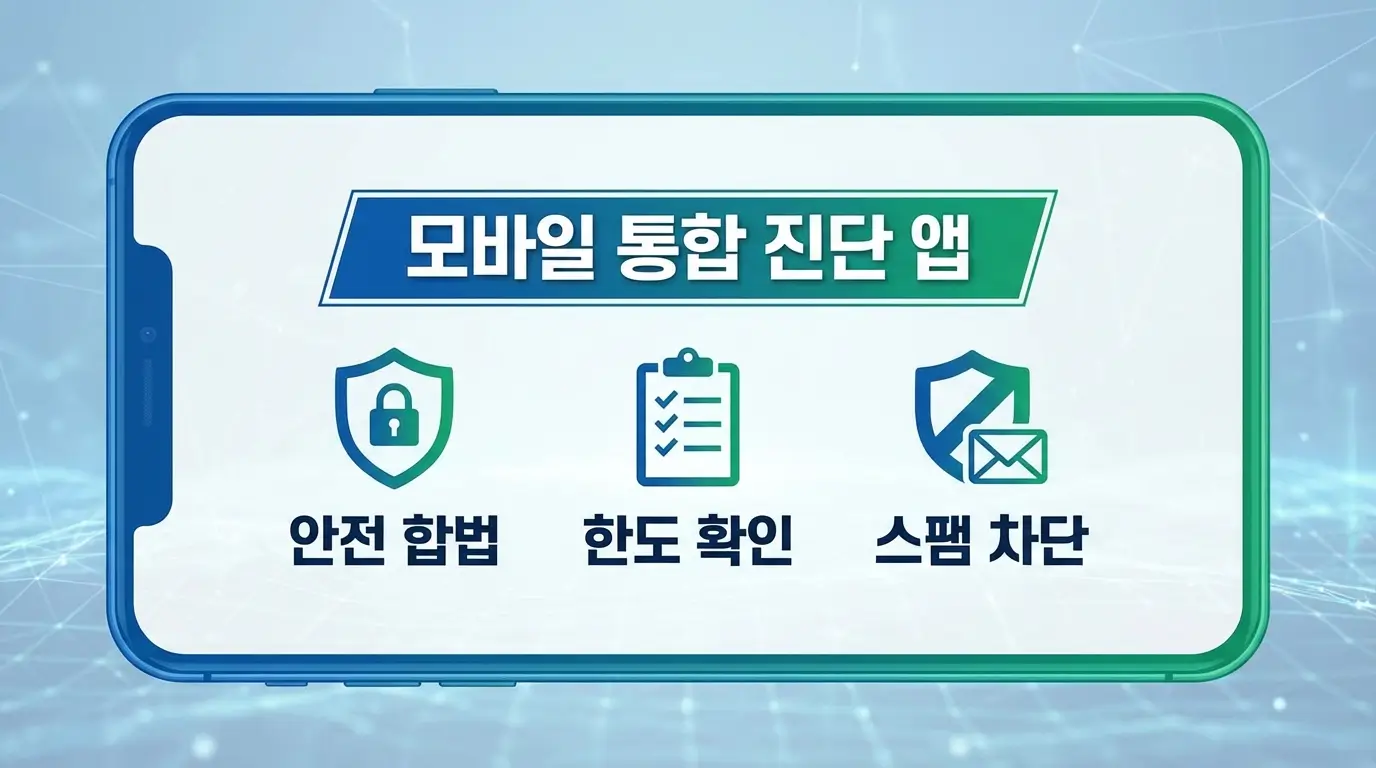 모바일 통합 진단 앱

안전 합법

한도 확인

스팸 차단